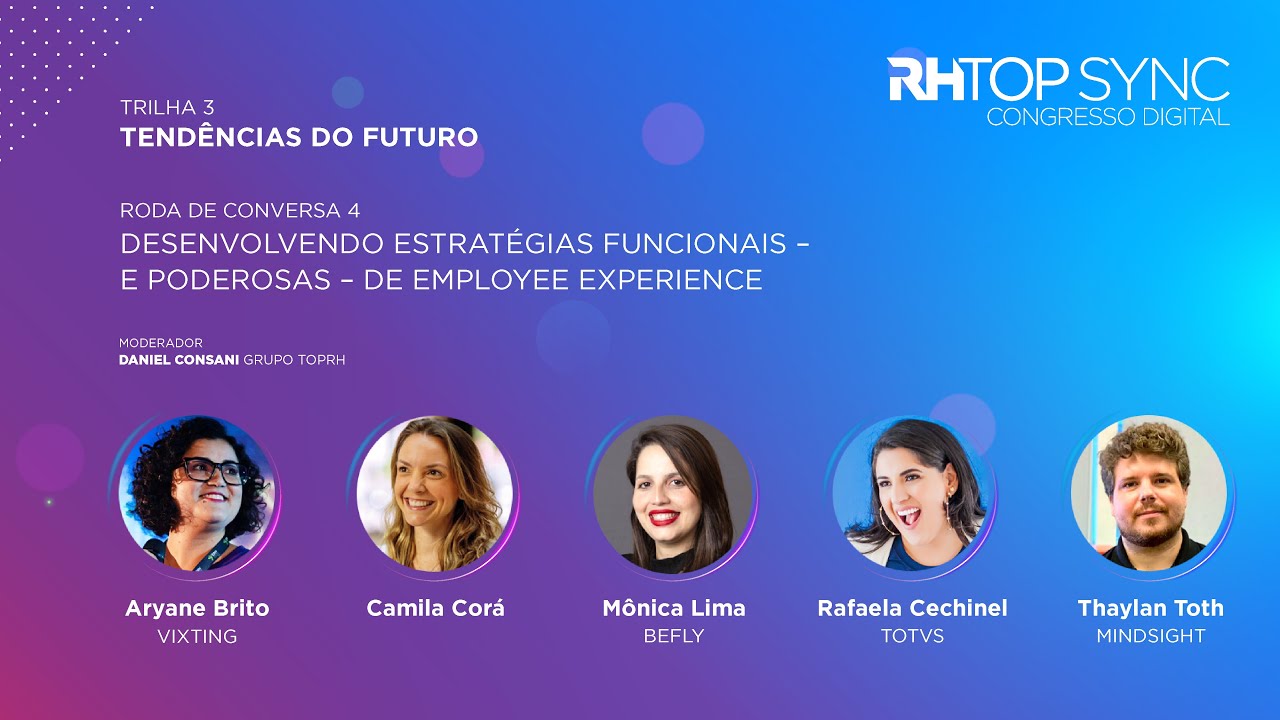 RHTOP SYNC
CONGRESSO DIGITAL

TRILHA 3
TENDÊNCIAS DO FUTURO

RODA DE CONVERSA 4
DESENVOLVENDO ESTRATÉGIAS FUNCIONAIS – E PODEROSAS – DE EMPLOYEE EXPERIENCE

MODERADOR
DANIEL CONSANI GRUPO TOPRH

Aryane Brito
VIXTING

Camila Corá

Mônica Lima
BEFLY

Rafaela Cechinel
TOTVS

Thaylan Toth
MINDSIGHT